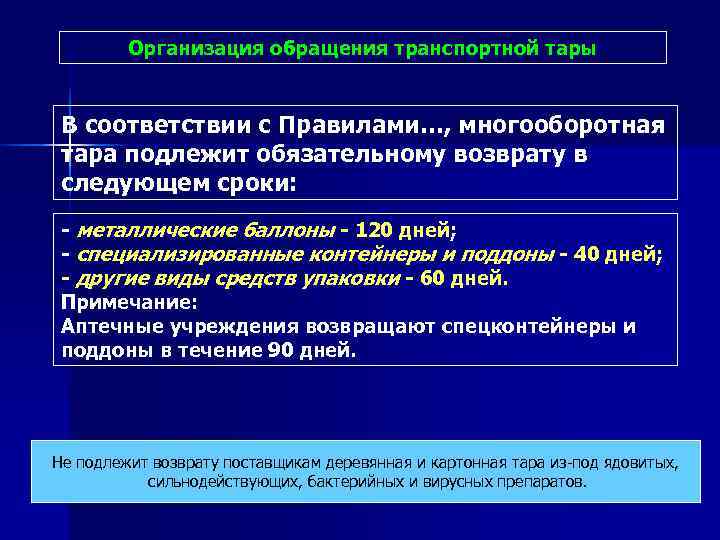 Организация обращения транспортной тары

В соответствии с Правилами…, многооборотная тара подлежит обязательному возврату в следующем сроки:

- металлические баллоны - 120 дней;
- специализированные контейнеры и поддоны - 40 дней;
- другие виды средств упаковки - 60 дней.
Примечание:
Аптечные учреждения возвращают спецконтейнеры и поддоны в течение 90 дней.

Не подлежит возврату поставщикам деревянная и картонная тара из-под ядовитых, сильнодействующих, бактерийных и вирусных препаратов.